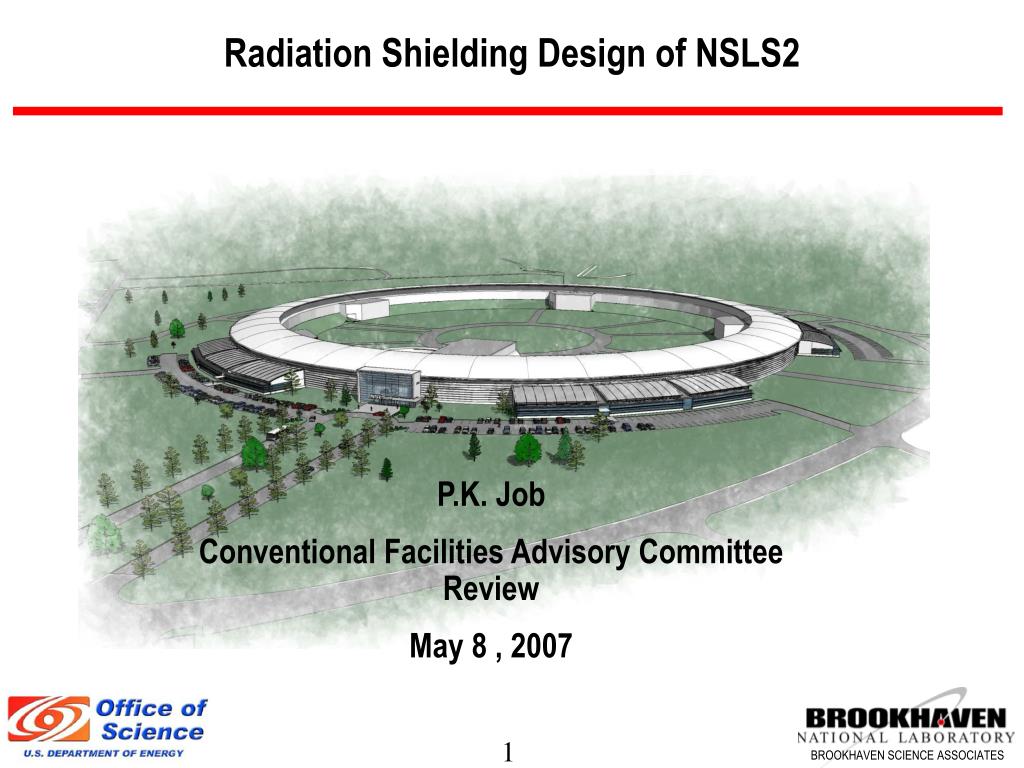 Radiation Shielding Design of NSLS2

P.K. Job

Conventional Facilities Advisory Committee Review

May 8 , 2007

Office of Science
U.S. DEPARTMENT OF ENERGY

1

BROOKHAVEN
NATIONAL LABORATORY
BROOKHAVEN SCIENCE ASSOCIATES